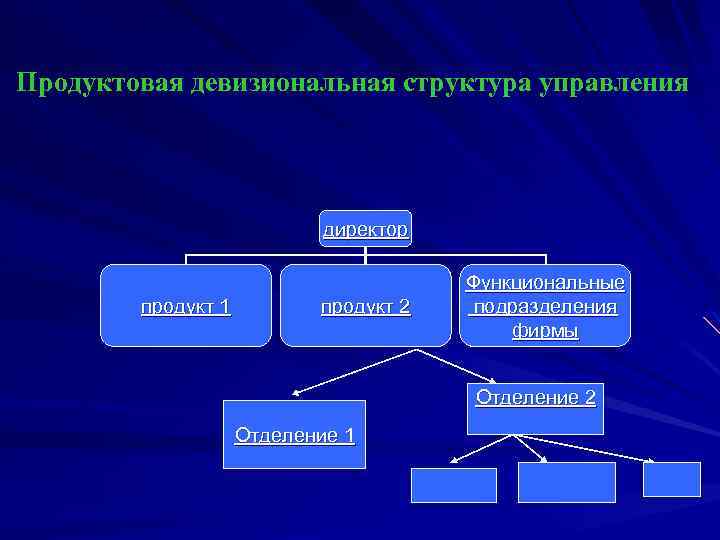 Продуктовая девизиональная структура управления

директор

продукт 1

продукт 2

Функциональные подразделения фирмы

Отделение 1

Отделение 2